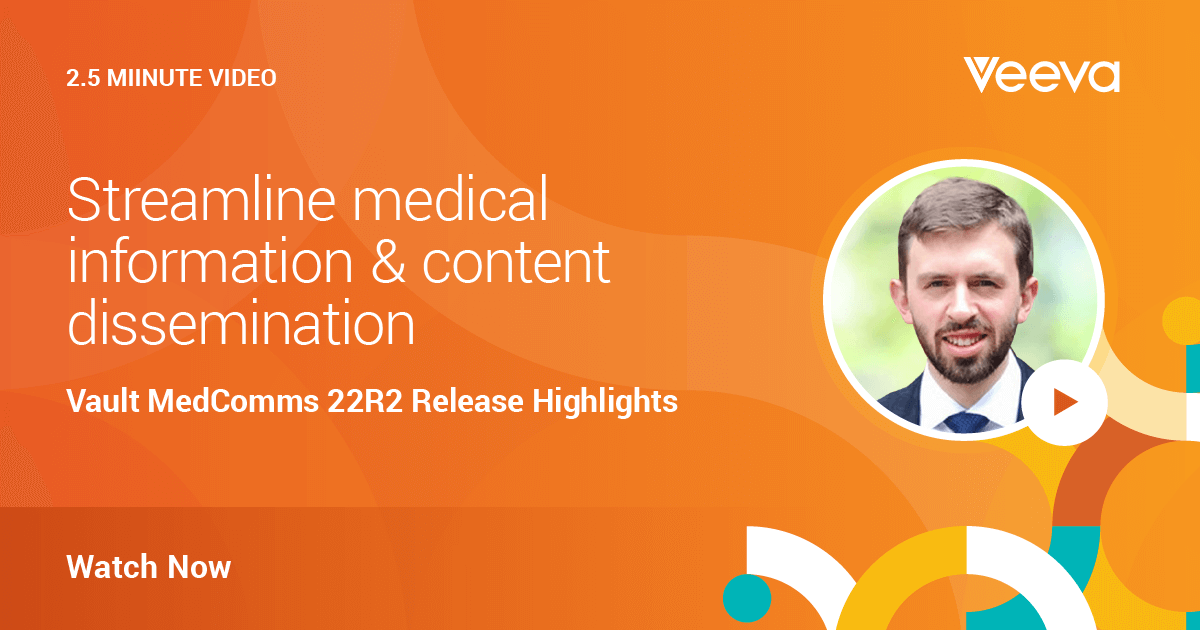 2.5 MIINUTE VIDEO

Veeva

Streamline medical information & content dissemination

Vault MedComms 22R2 Release Highlights

Watch Now